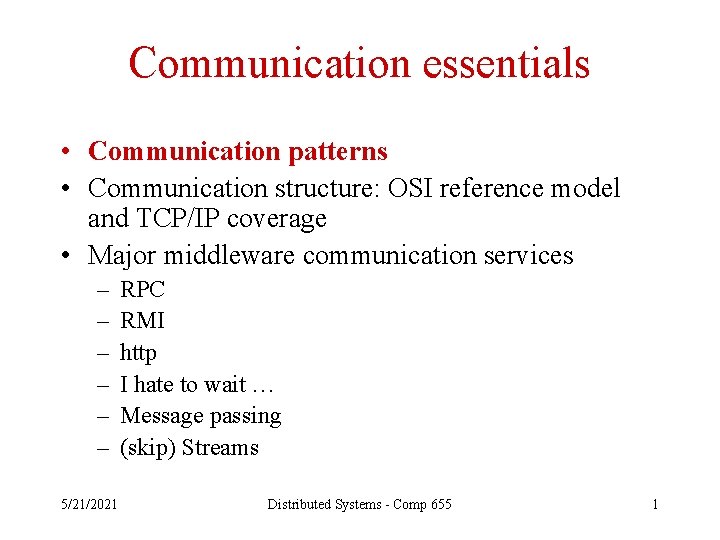 Communication essentials

• Communication patterns
• Communication structure: OSI reference model and TCP/IP coverage
• Major middleware communication services
– RPC
– RMI
– http
– I hate to wait …
– Message passing
– (skip) Streams

5/21/2021 Distributed Systems - Comp 655 1